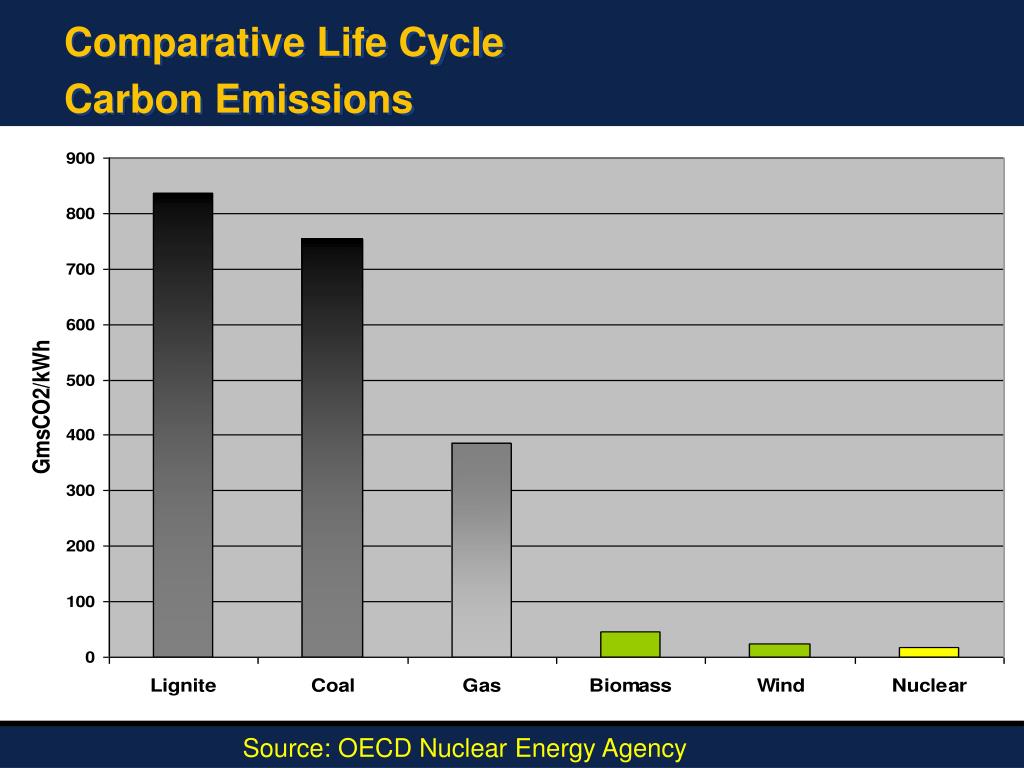 Comparative Life Cycle
Carbon Emissions

GmsCO2/kWh

900
800
700
600
500
400
300
200
100
0

Lignite
Coal
Gas
Biomass
Wind
Nuclear

Source: OECD Nuclear Energy Agency